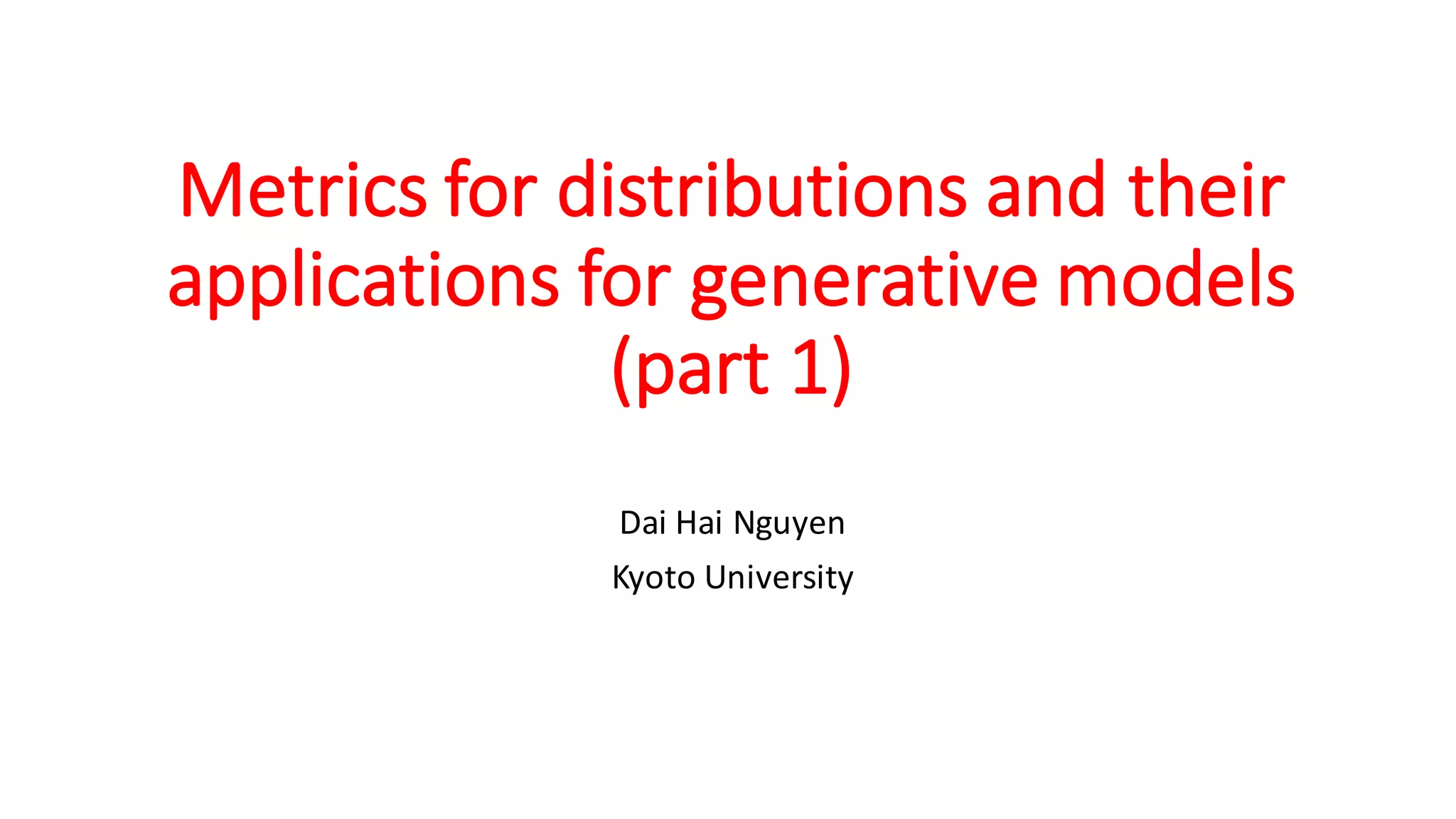 Metrics for distributions and their applications for generative models (part 1)

Dai Hai Nguyen

Kyoto University